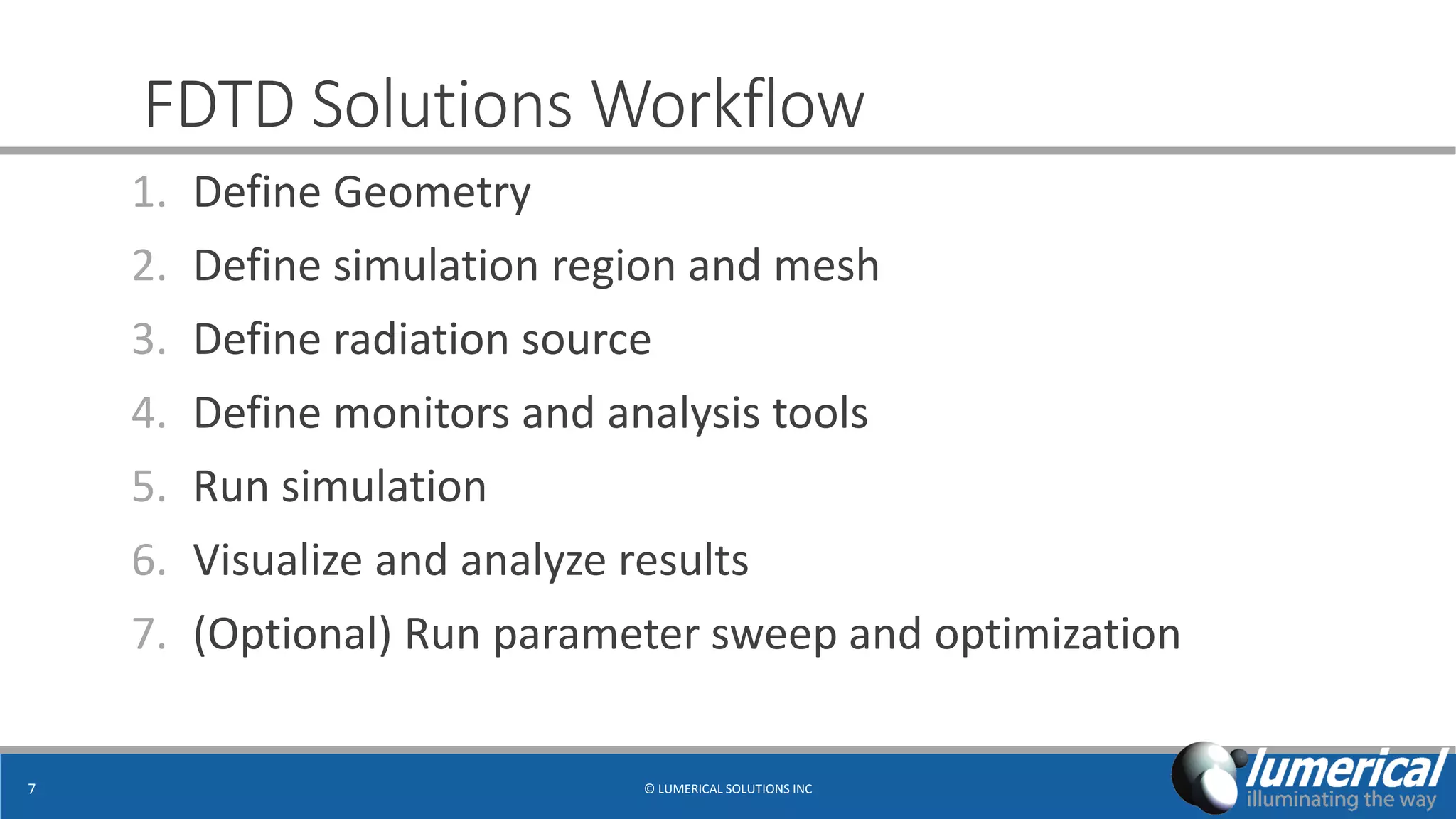 FDTD Solutions Workflow

1. Define Geometry
2. Define simulation region and mesh
3. Define radiation source
4. Define monitors and analysis tools
5. Run simulation
6. Visualize and analyze results
7. (Optional) Run parameter sweep and optimization

7

© LUMERICAL SOLUTIONS INC

lumerical
illuminating the way